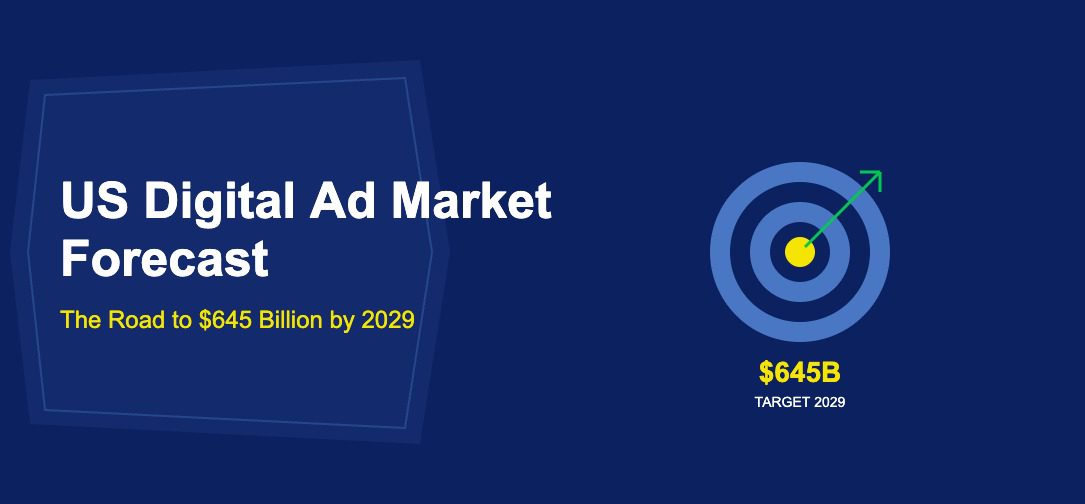 US Digital Ad Market Forecast

The Road to \$645 Billion by 2029

\$645B
TARGET 2029